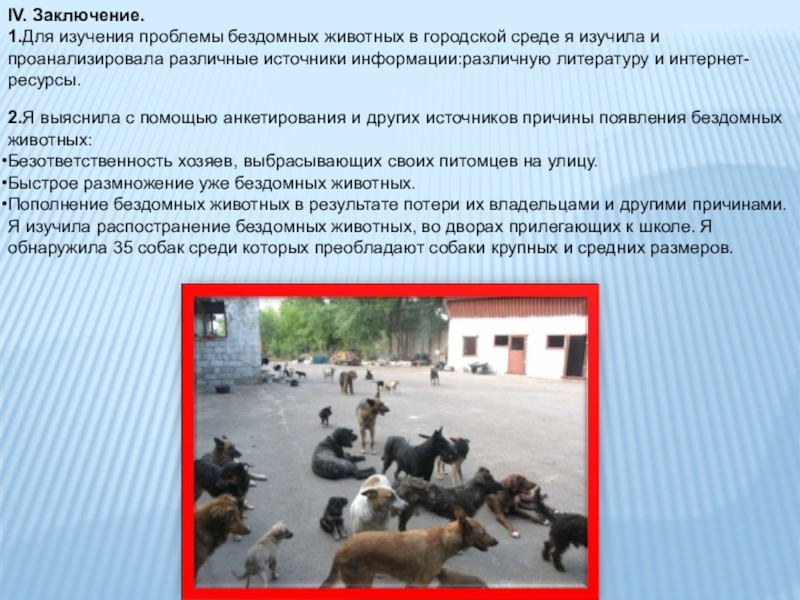 IV. Заключение.
1.Для изучения проблемы бездомных животных в городской среде я изучила и проанализировала различные источники информации:различную литературу и интернет-ресурсы.

2.Я выяснила с помощью анкетирования и других источников причины появления бездомных животных:
•Безответственность хозяев, выбрасывающих своих питомцев на улицу.
•Быстрое размножение уже бездомных животных.
•Пополнение бездомных животных в результате потери их владельцами и другими причинами. Я изучила распостранение бездомных животных, во дворах прилегающих к школе. Я обнаружила 35 собак среди которых преобладают собаки крупных и средних размеров.